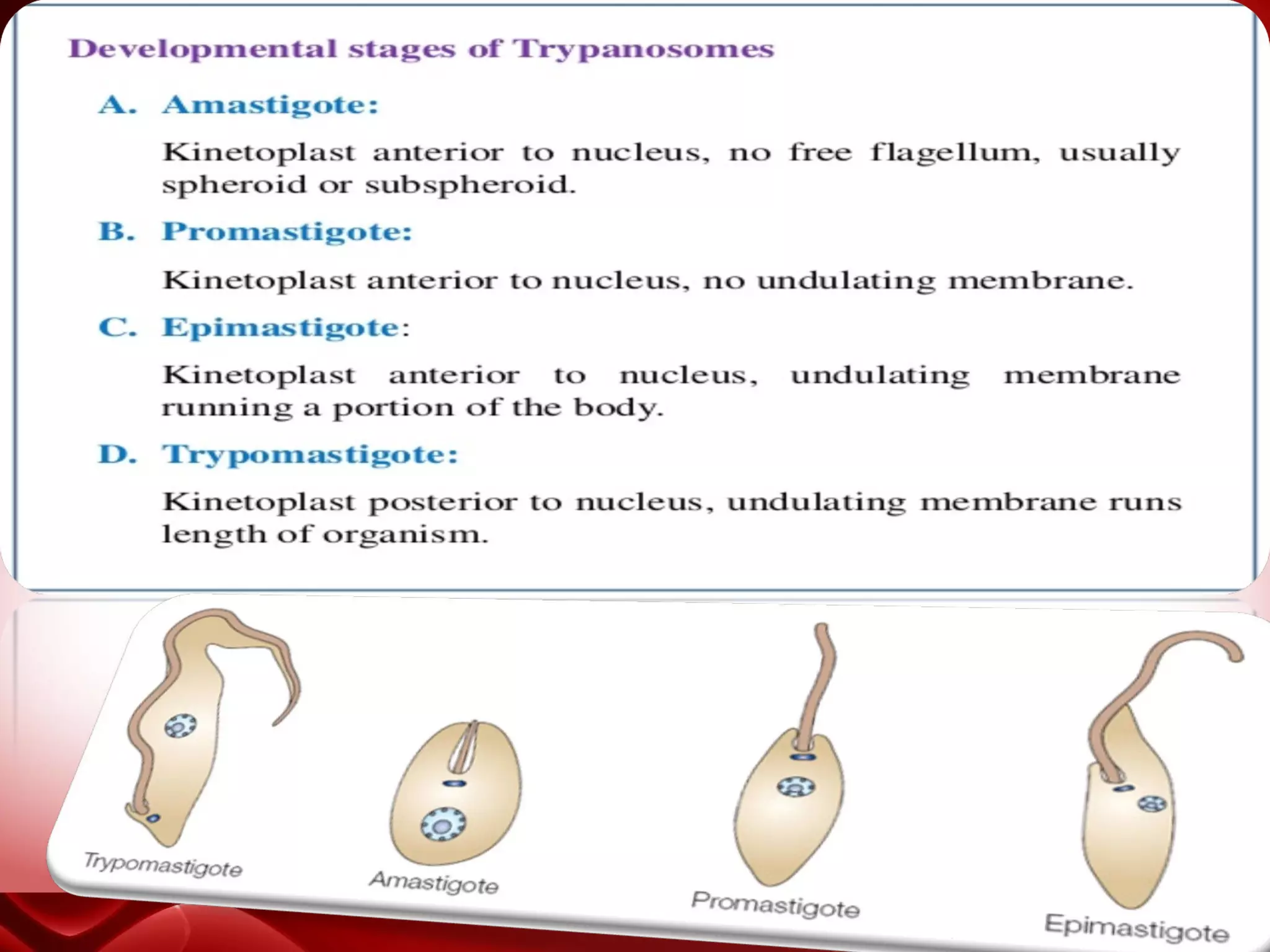 Developmental stages of Trypanosomes

A. Amastigote:

Kinetoplast anterior to nucleus, no free flagellum, usually spheroid or subspheroid.

B. Promastigote:

Kinetoplast anterior to nucleus, no undulating membrane.

C. Epimastigote:

Kinetoplast anterior to nucleus, undulating membrane running a portion of the body.

D. Trypomastigote:

Kinetoplast posterior to nucleus, undulating membrane runs length of organism.

Trypomastigote

Amastigote

Promastigote

Epimastigote